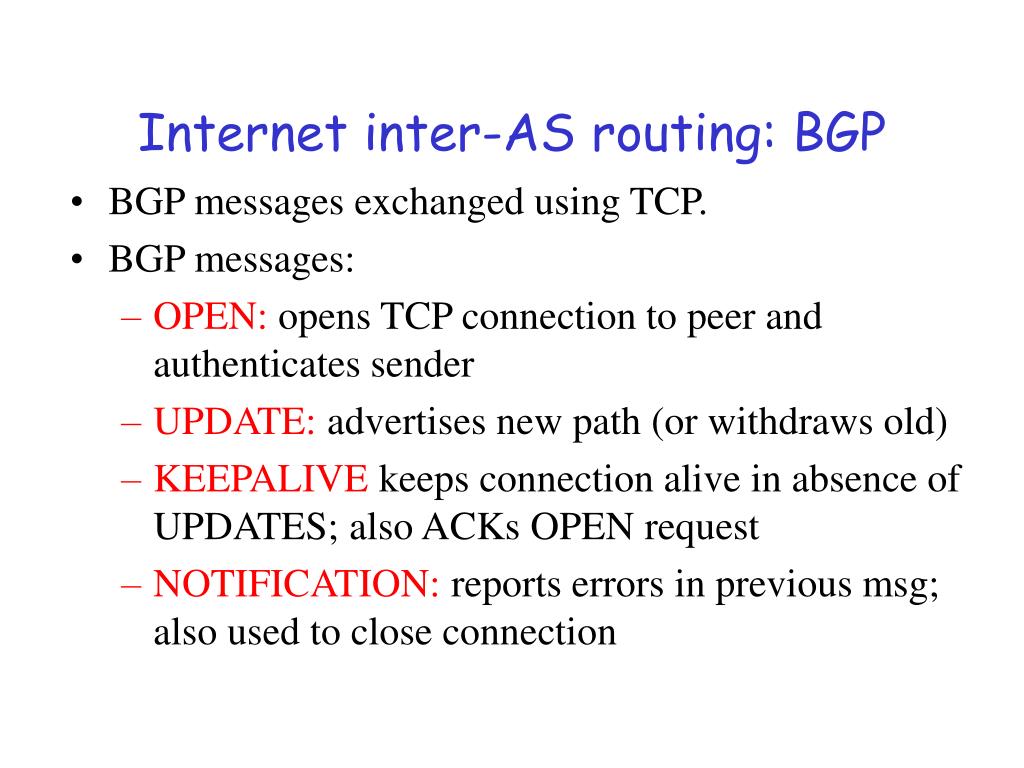 Internet inter-AS routing: BGP

• BGP messages exchanged using TCP.
• BGP messages:
– OPEN: opens TCP connection to peer and authenticates sender
– UPDATE: advertises new path (or withdraws old)
– KEEPALIVE keeps connection alive in absence of UPDATES; also ACKs OPEN request
– NOTIFICATION: reports errors in previous msg; also used to close connection